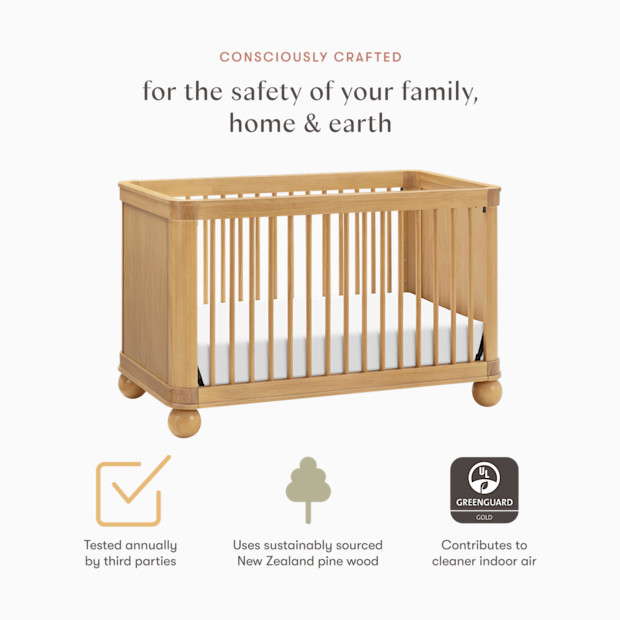 CONSCIOUSLY CRAFTED

for the safety of your family, home & earth

Tested annually by third parties

Uses sustainably sourced New Zealand pine wood

UL
GREENGUARD
GOLD

Contributes to cleaner indoor air